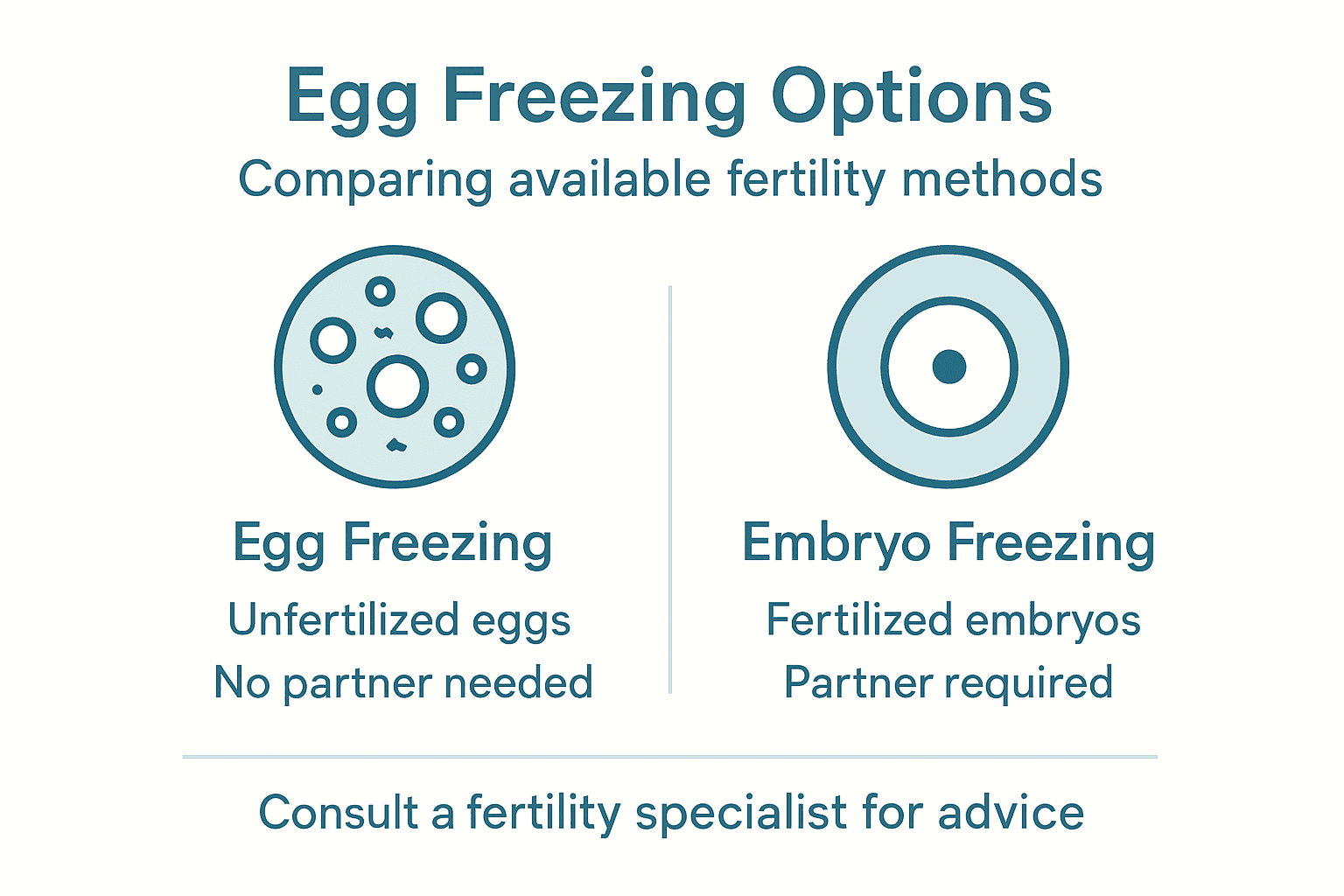 Egg Freezing Options
Comparing available fertility methods

Egg Freezing
Unfertilized eggs
No partner needed

Embryo Freezing
Fertilized embryos
Partner required

Consult a fertility specialist for advice